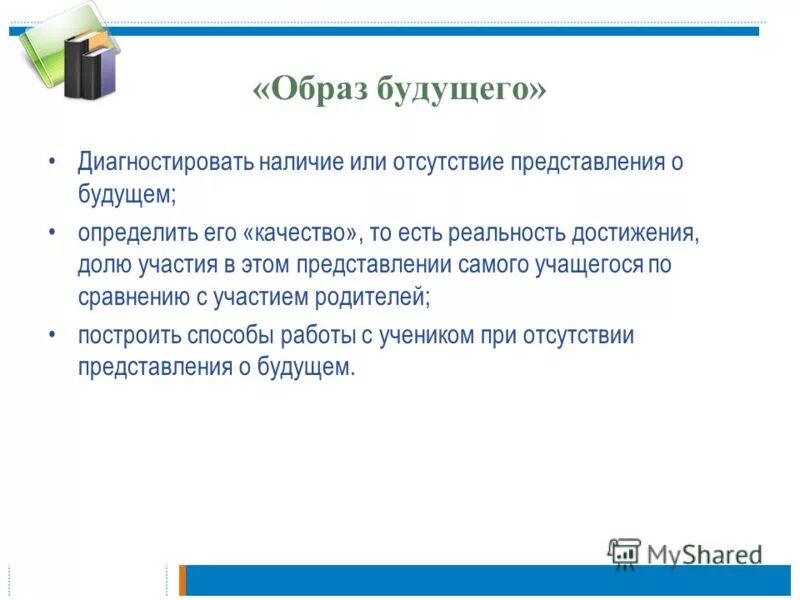 «Образ будущего»

• Диагностировать наличие или отсутствие представления о будущем;

• определить его «качество», то есть реальность достижения, долю участия в этом представлении самого учащегося по сравнению с участием родителей;

• построить способы работы с учеником при отсутствии представления о будущем.

MyShared